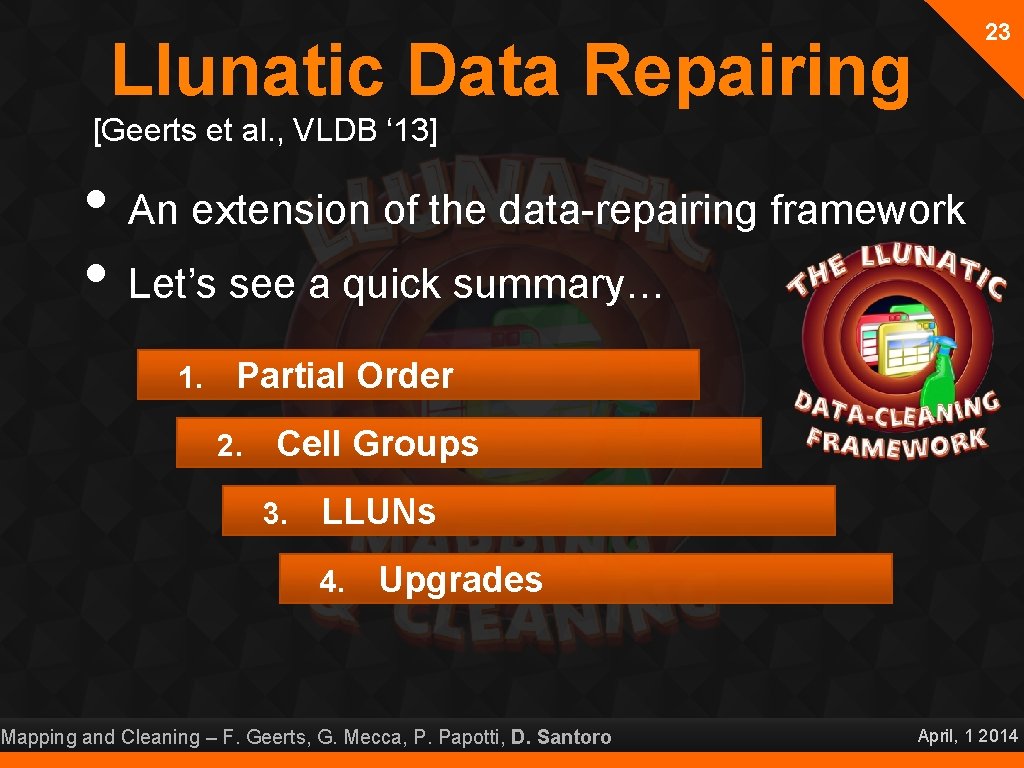 Llunatic Data Repairing

23

[Geerts et al., VLDB ‘13]

• An extension of the data-repairing framework
• Let’s see a quick summary…

THE LLUNATIC DATA-CLEANING FRAMEWORK

1. Partial Order
2. Cell Groups
3. LLUNs
4. Upgrades

Mapping and Cleaning – F. Geerts, G. Mecca, P. Papotti, D. Santoro

April, 1 2014